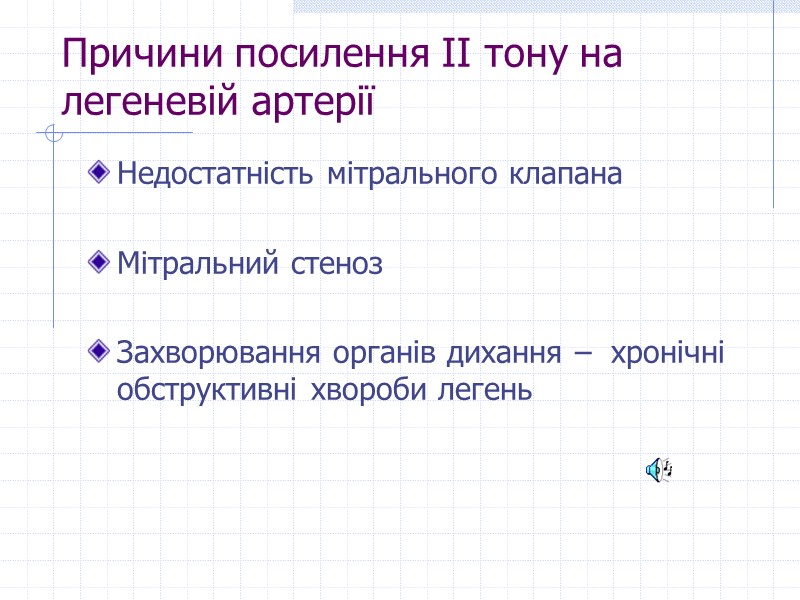 Причини посилення II тону на легеневій артерії

Недостатність мітрального клапана

Мітральний стеноз

Захворювання органів дихання – хронічні обструктивні хвороби легень